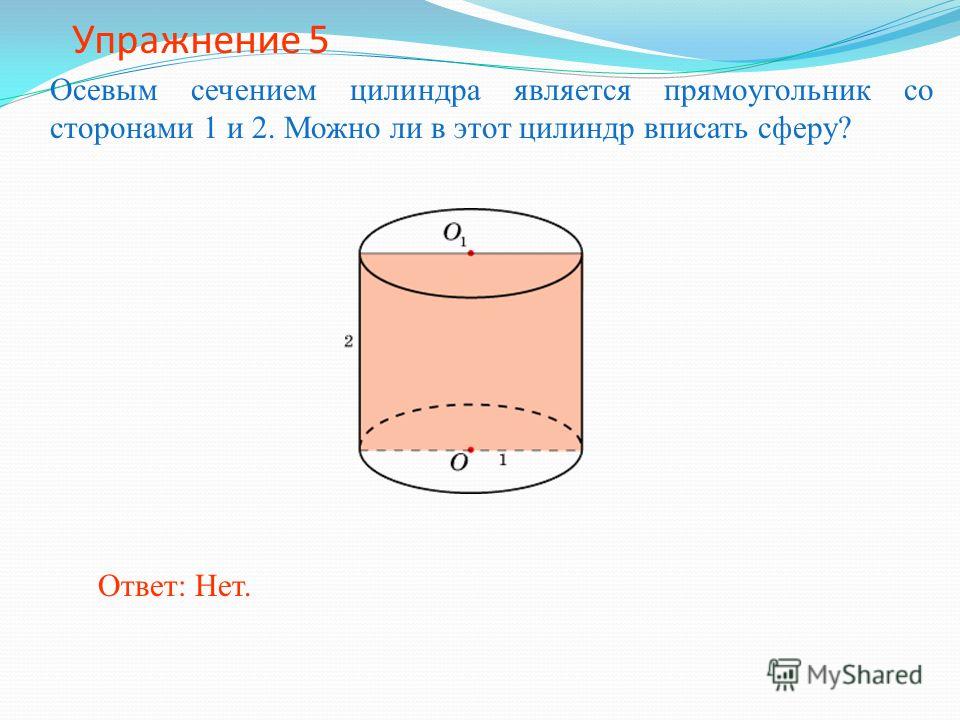 Упражнение 5

Осевым сечением цилиндра является прямоугольник со сторонами 1 и 2. Можно ли в этот цилиндр вписать сферу?

$O_1$

2

$O$

1

Ответ: Нет.

MyShared